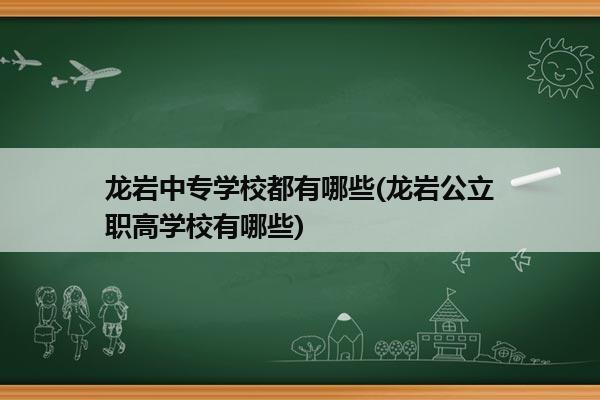 龙岩中专学校都有哪些(龙岩公立职高学校有哪些)